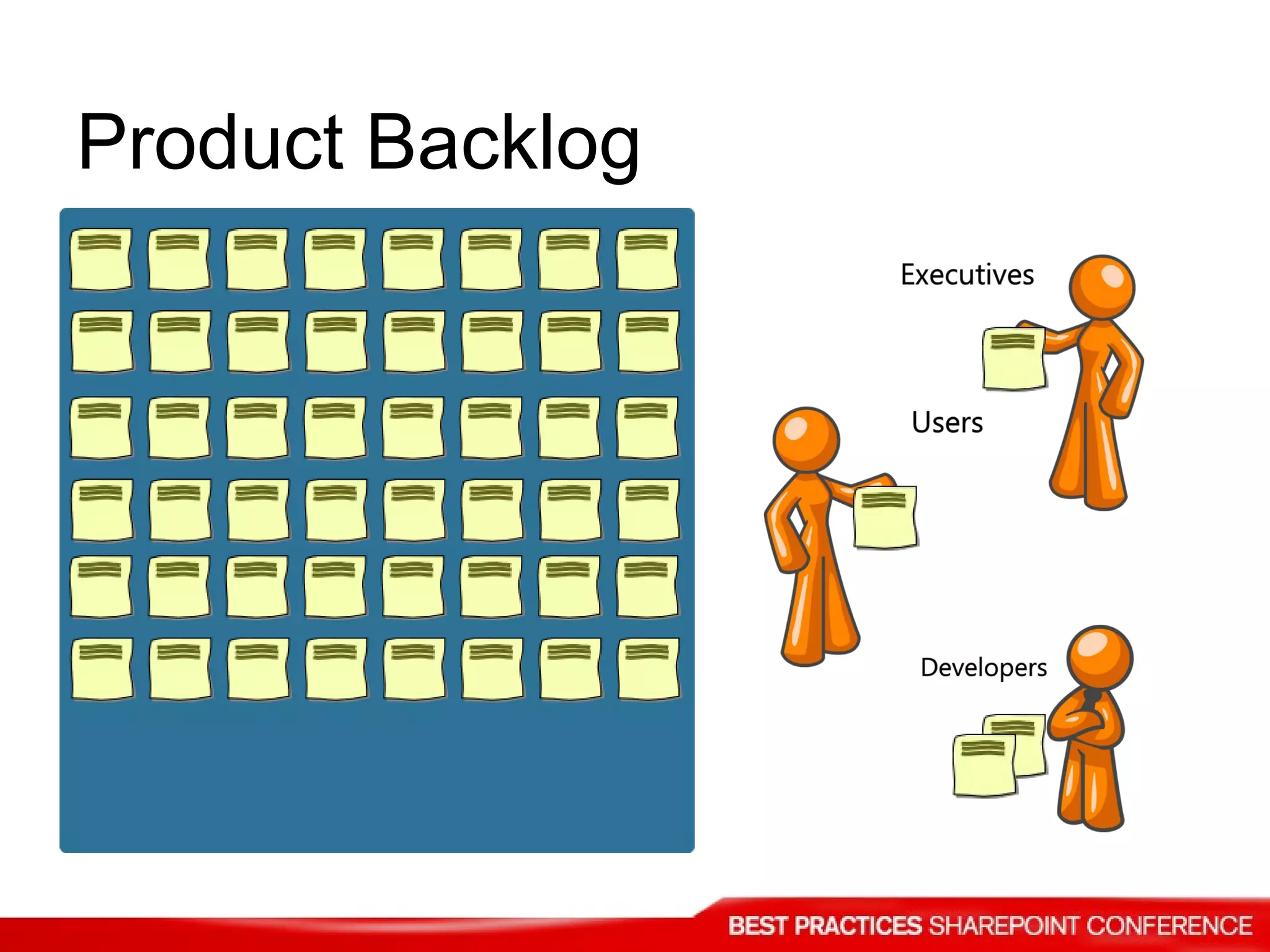 Product Backlog

Executives

Users

Developers

BEST PRACTICES SHAREPOINT CONFERENCE